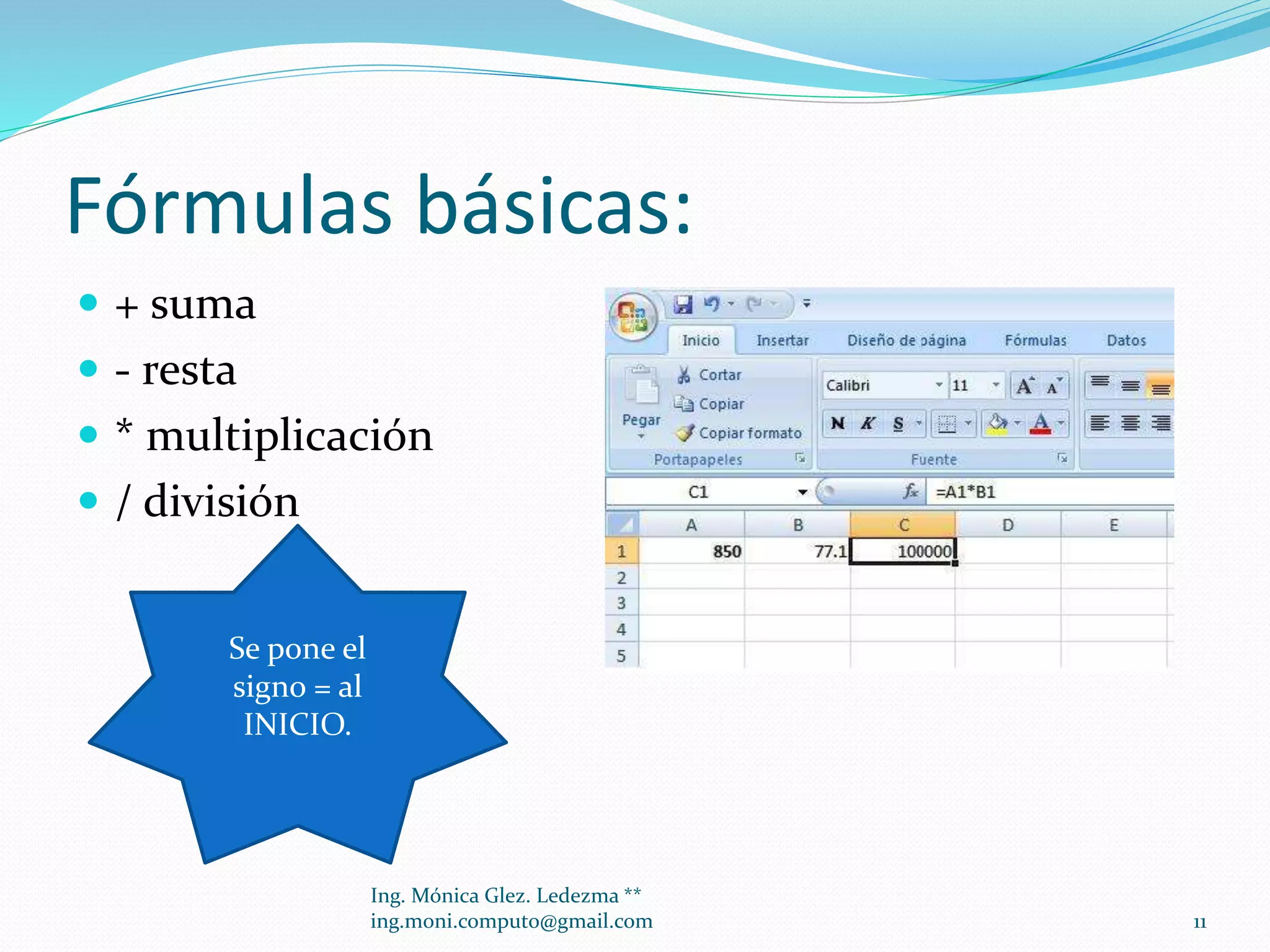 Fórmulas básicas:

+ suma
- resta
* multiplicación
/ división

Se pone el signo = al INICIO.

Inicio Insertar Diseño de página Fórmulas Datos

Cortar
Copiar
Pegar
Copiar formato
Portapapeles

Calibri 11
N K S
Fuente

C1 $f_x$ =A1*B1

| | A | B | C | D | E |
|---|---|---|---|---|---|
| 1 | 850 | 77.1 | 100000 | | |
| 2 | | | | | |
| 3 | | | | | |
| 4 | | | | | |
| 5 | | | | | |

Ing. Mónica Glez. Ledezma **
ing.moni.computo@gmail.com

11